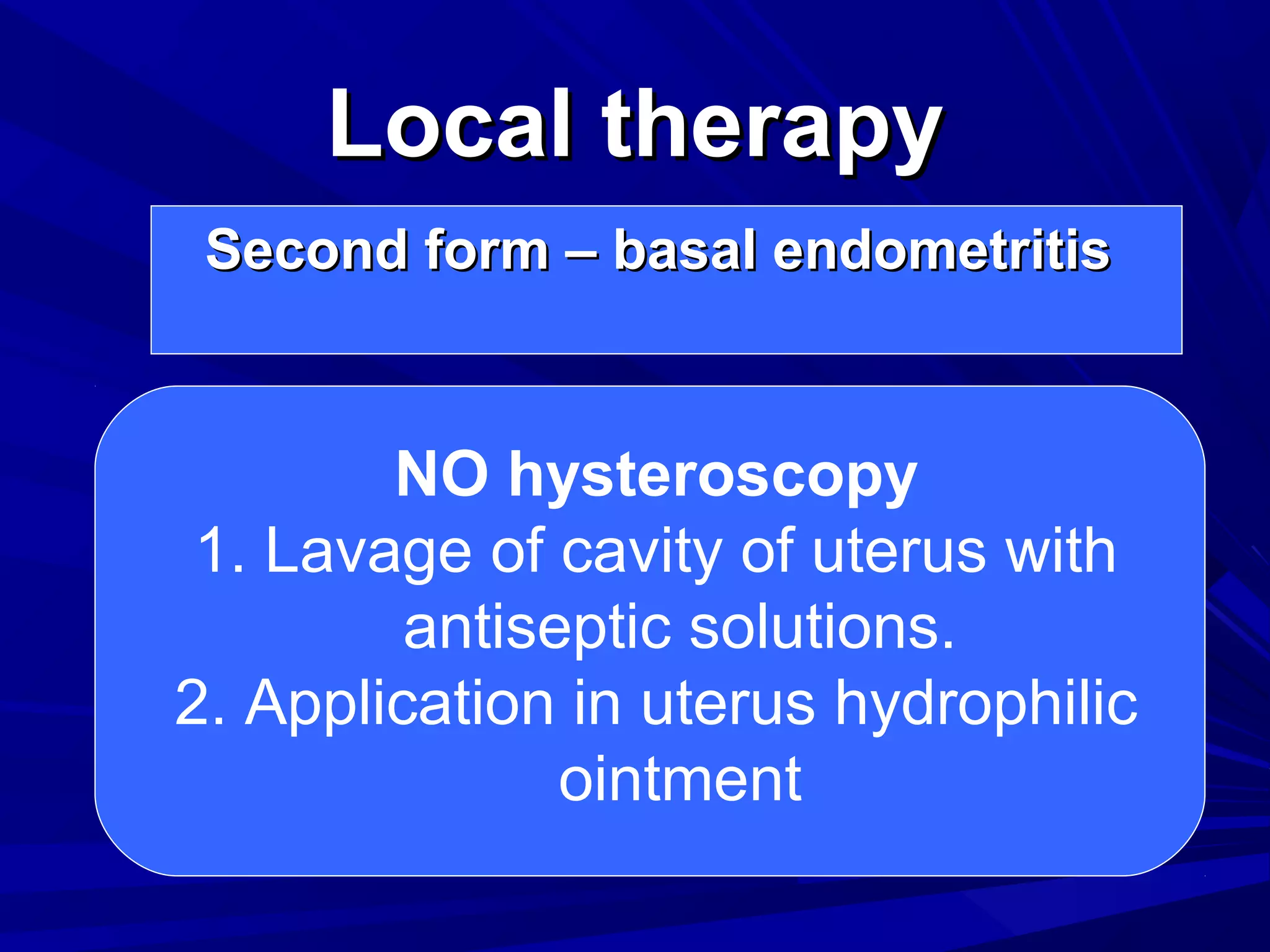 Local therapy

Second form – basal endometritis

NO hysteroscopy
1. Lavage of cavity of uterus with antiseptic solutions.
2. Application in uterus hydrophilic ointment